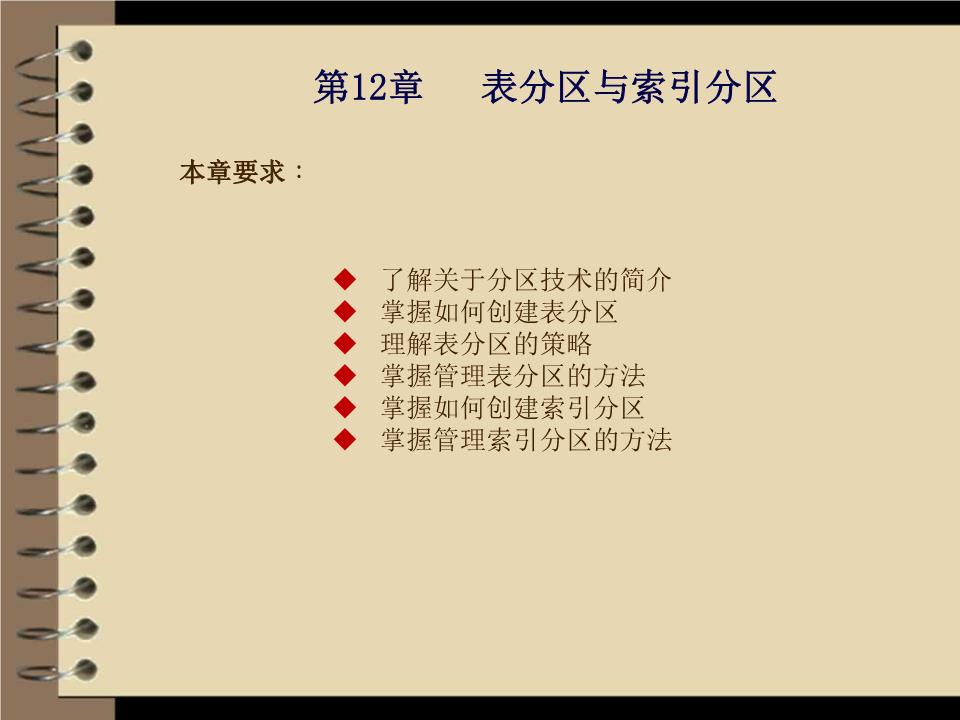 第12章　表分区与索引分区

本章要求：

◆ 了解关于分区技术的简介
◆ 掌握如何创建表分区
◆ 理解表分区的策略
◆ 掌握管理表分区的方法
◆ 掌握如何创建索引分区
◆ 掌握管理索引分区的方法